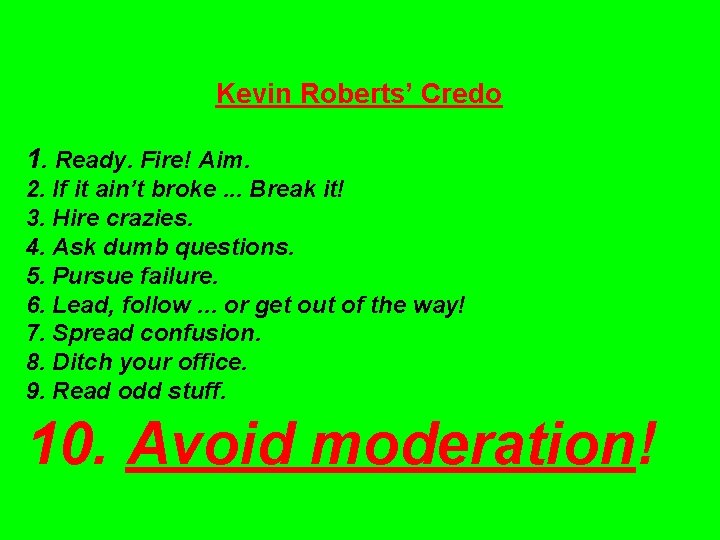 Kevin Roberts' Credo

1. Ready. Fire! Aim.
2. If it ain't broke ... Break it!
3. Hire crazies.
4. Ask dumb questions.
5. Pursue failure.
6. Lead, follow ... or get out of the way!
7. Spread confusion.
8. Ditch your office.
9. Read odd stuff.
10. Avoid moderation!